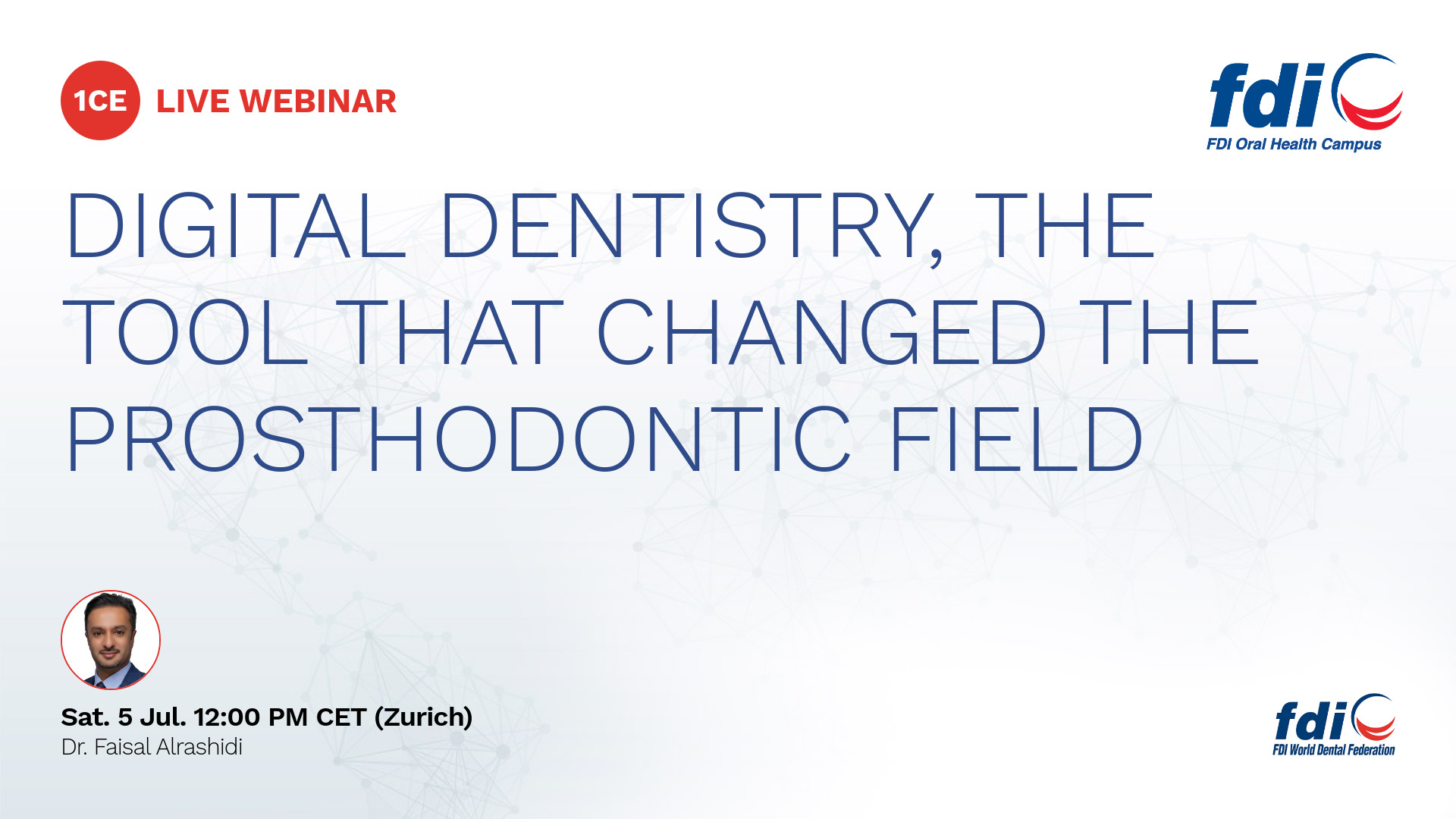 1CE LIVE WEBINAR

fdi
FDI Oral Health Campus

DIGITAL DENTISTRY, THE TOOL THAT CHANGED THE PROSTHODONTIC FIELD

Sat. 5 Jul. 12:00 PM CET (Zurich)
Dr. Faisal Alrashidi

fdi
FDI World Dental Federation